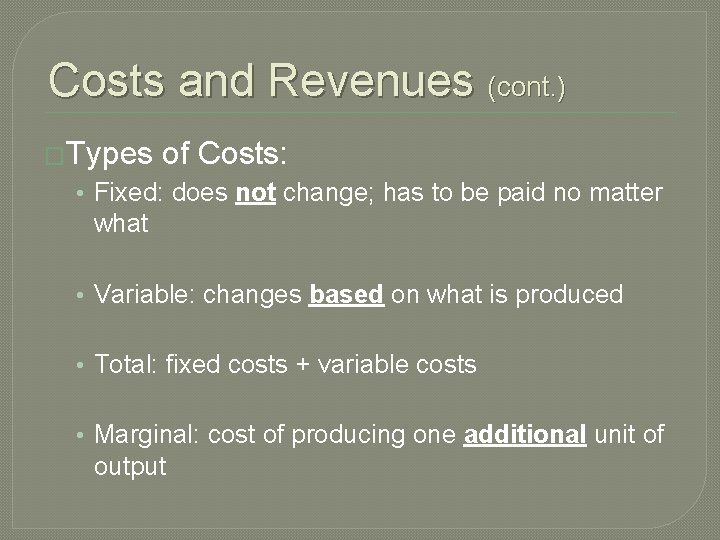 Costs and Revenues (cont.)

Types of Costs:

• Fixed: does not change; has to be paid no matter what

• Variable: changes based on what is produced

• Total: fixed costs + variable costs

• Marginal: cost of producing one additional unit of output